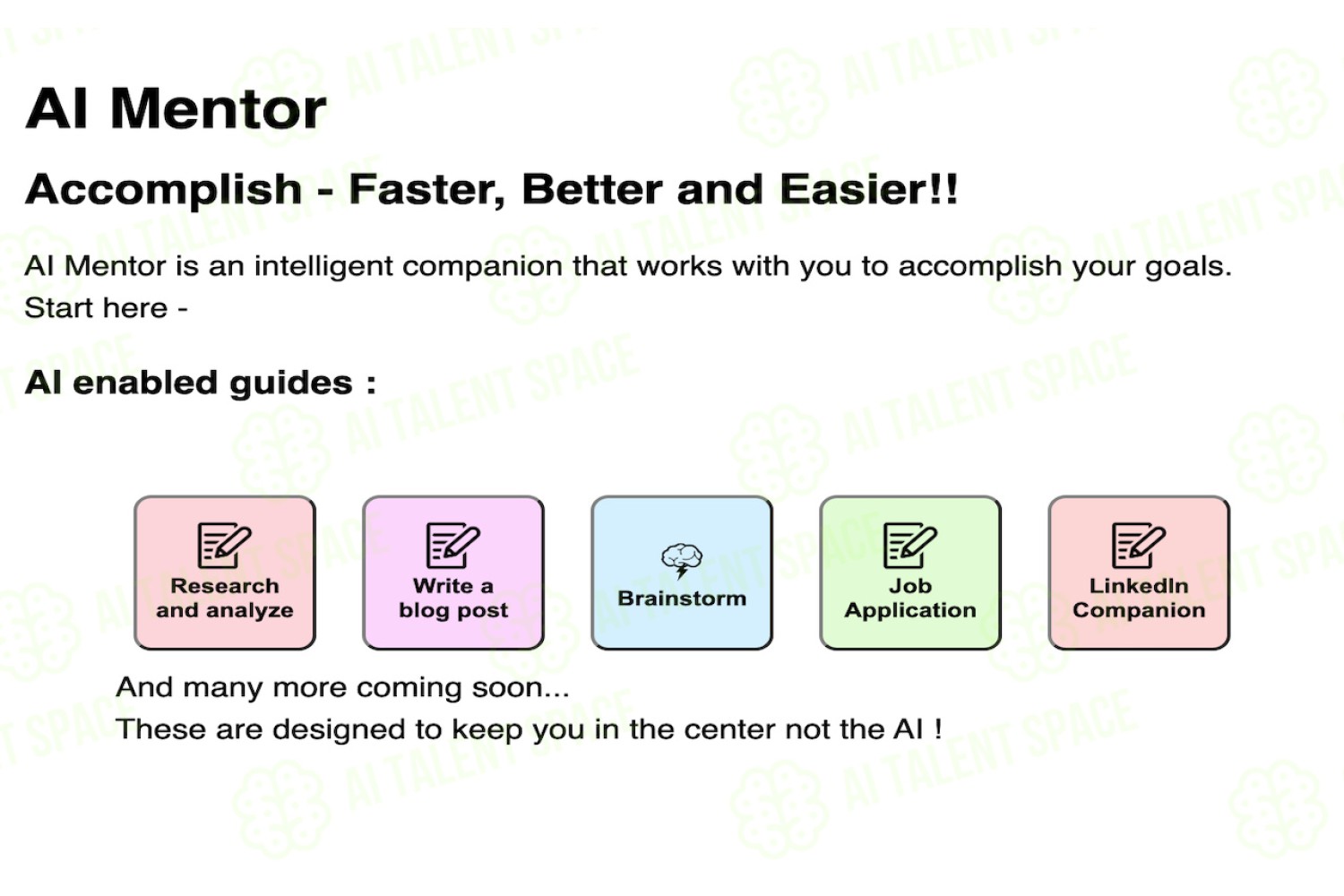 AI Mentor

Accomplish - Faster, Better and Easier!!

AI Mentor is an intelligent companion that works with you to accomplish your goals. Start here -

AI enabled guides :

Research and analyze

Write a blog post

Brainstorm

Job Application

LinkedIn Companion

And many more coming soon...
These are designed to keep you in the center not the AI !

AI TALENT SPACE